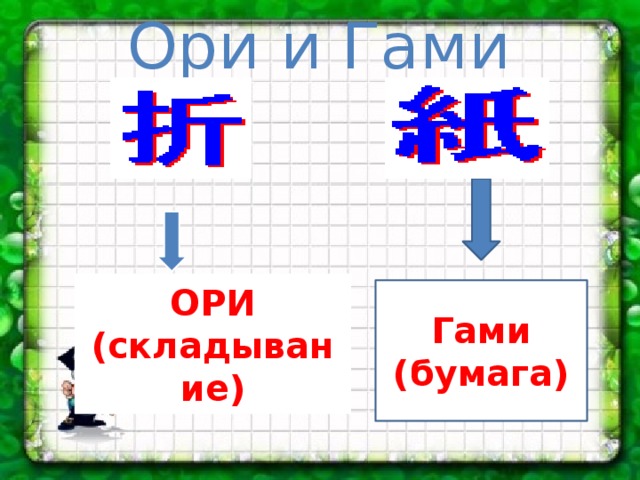 Ори и Гами

折

紙

ОРИ (складывание)

Гами (бумага)